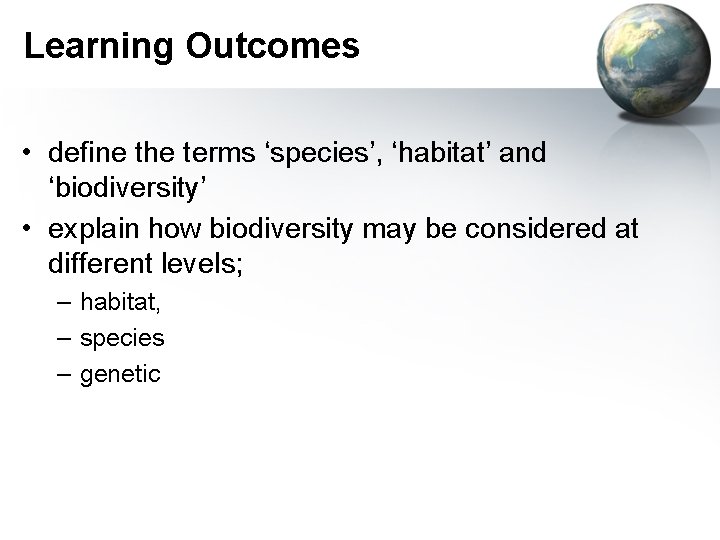 Learning Outcomes

• define the terms ‘species’, ‘habitat’ and ‘biodiversity’
• explain how biodiversity may be considered at different levels;
– habitat,
– species
– genetic